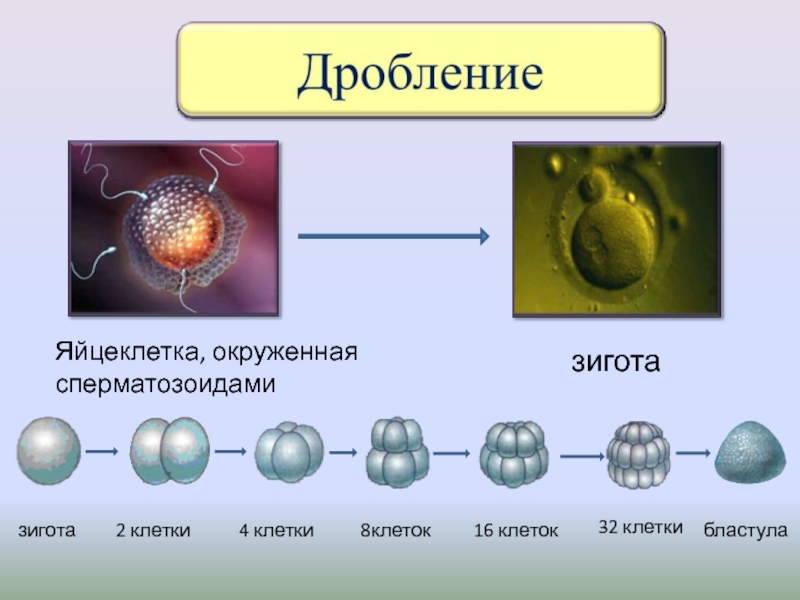 Дробление

Яйцеклетка, окруженная сперматозоидами

зигота

зигота

2 клетки

4 клетки

8клеток

16 клеток

32 клетки

бластула